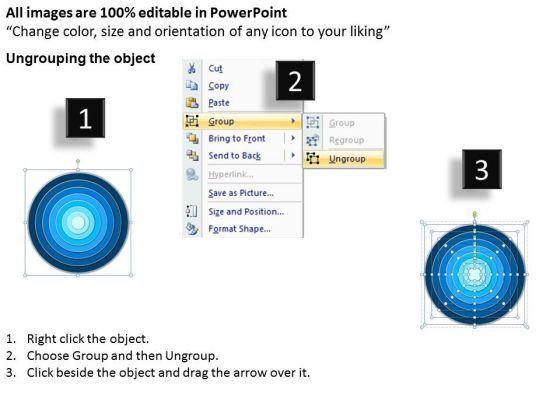 All images are 100% editable in PowerPoint
"Change color, size and orientation of any icon to your liking"

Ungrouping the object

1

Cut
Copy
Paste
Group
Bring to Front
Send to Back
Hyperlink...
Save as Picture...
Size and Position...
Format Shape...

2

Group
Regroup
Ungroup

3

1. Right click the object.
2. Choose Group and then Ungroup.
3. Click beside the object and drag the arrow over it.